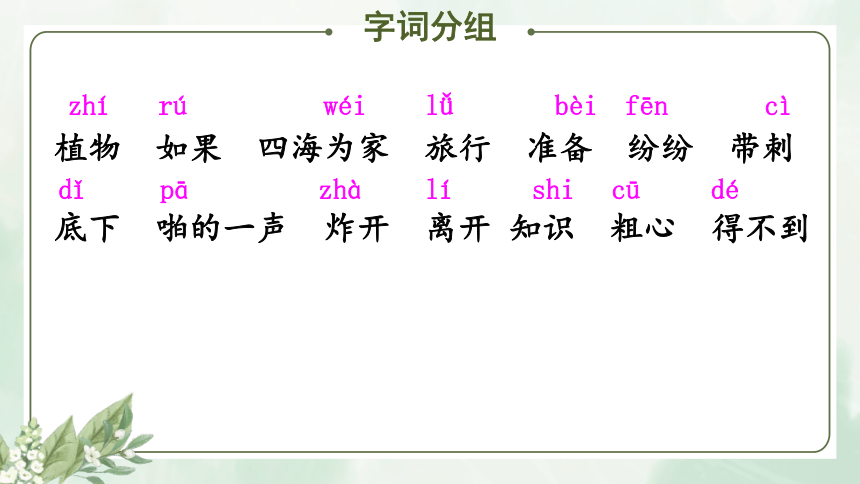 字词分组

zhí rú wéi lǚ bèi fēn cì
植物 如果 四海为家 旅行 准备 纷纷 带刺

dǐ pā zhà lí shi cū dé
底下 啪的一声 炸开 离开 知识 粗心 得不到